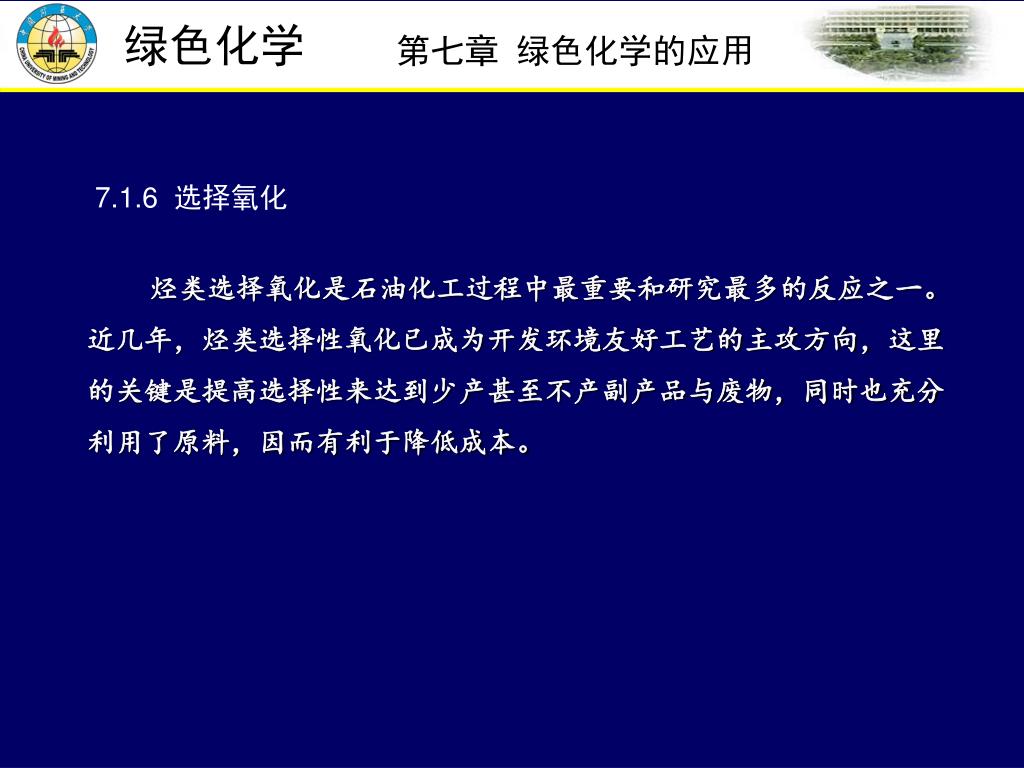 CHINA UNIVERSITY OF MINING AND TECHNOLOGY

绿色化学　　第七章 绿色化学的应用

7.1.6 选择氧化

烃类选择氧化是石油化工过程中最重要和研究最多的反应之一。近几年，烃类选择性氧化已成为开发环境友好工艺的主攻方向，这里的关键是提高选择性来达到少产甚至不产副产品与废物，同时也充分利用了原料，因而有利于降低成本。